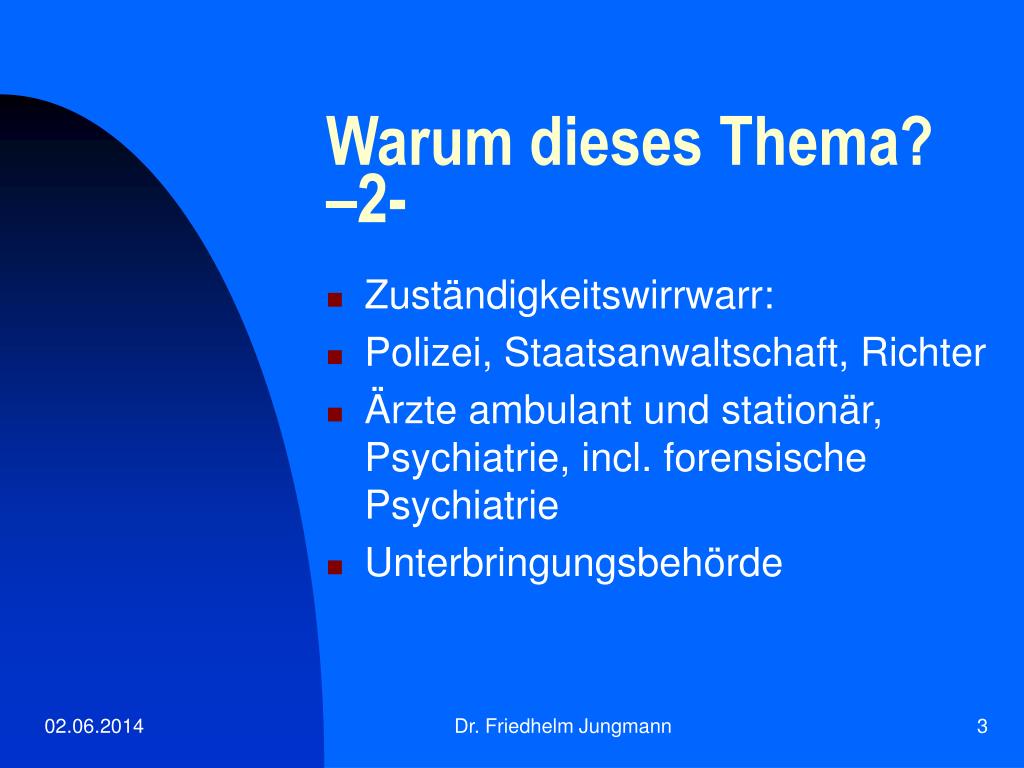 Warum dieses Thema? –2-

- Zuständigkeitswirrwarr:
- Polizei, Staatsanwaltschaft, Richter
- Ärzte ambulant und stationär, Psychiatrie, incl. forensische Psychiatrie
- Unterbringungsbehörde

02.06.2014
Dr. Friedhelm Jungmann
3